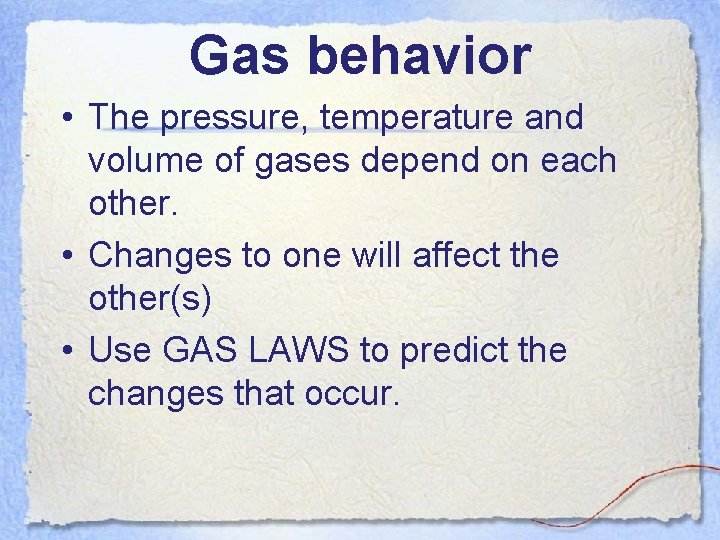 Gas behavior

• The pressure, temperature and volume of gases depend on each other.

• Changes to one will affect the other(s)

• Use GAS LAWS to predict the changes that occur.